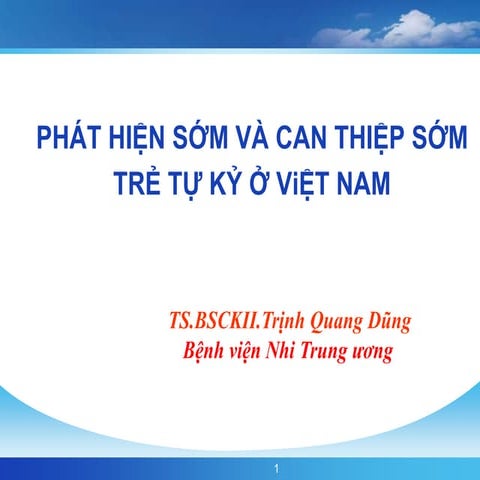 PHÁT HIỆN SỚM VÀ CAN THIỆP SỚM TRẺ TỰ KỶ Ở ViỆT NAM

TS.BSCKII.Trịnh Quang Dũng
Bệnh viện Nhi Trung ương

1